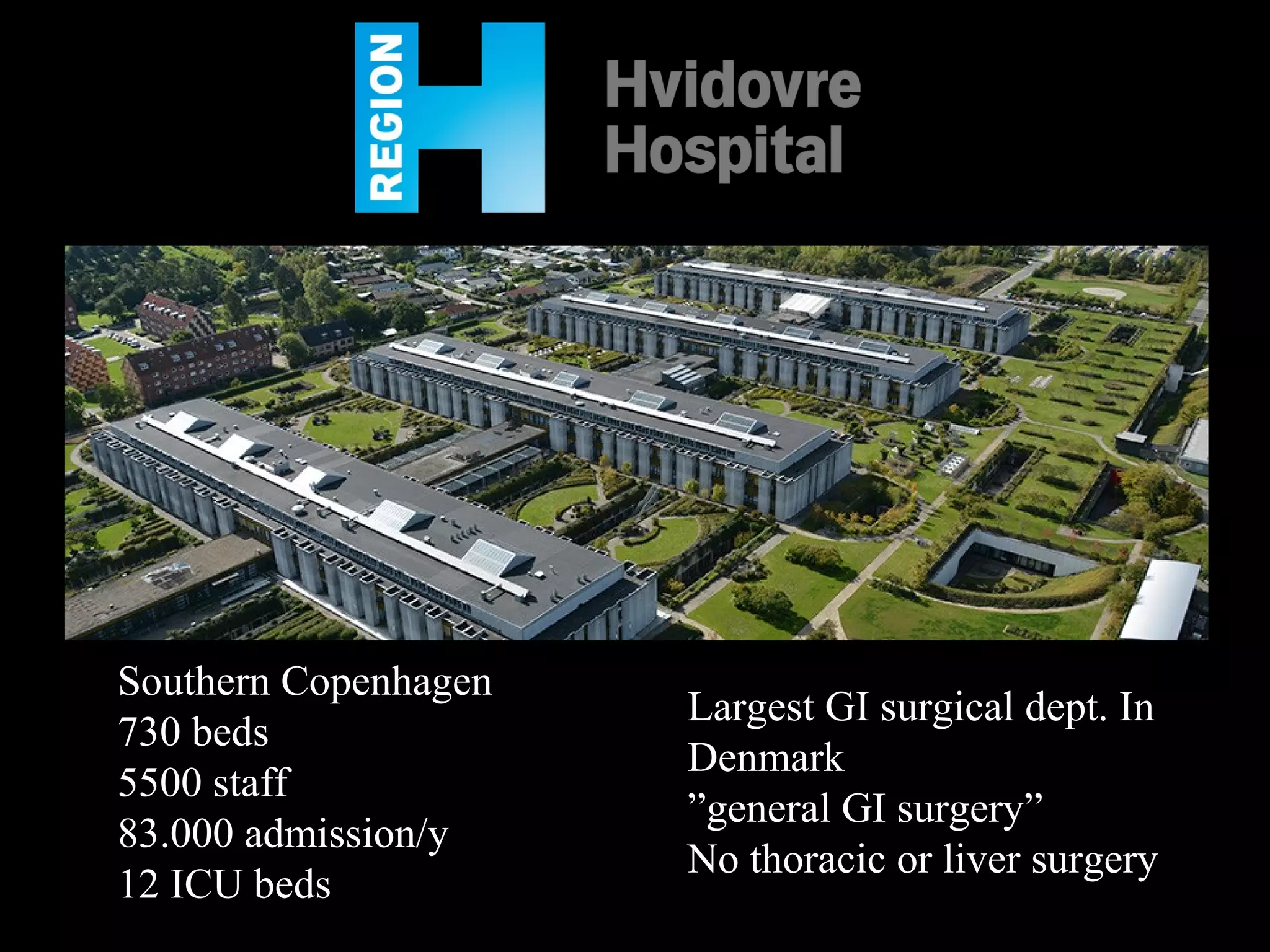 REGION H

Hvidovre Hospital

Southern Copenhagen
730 beds
5500 staff
83.000 admission/y
12 ICU beds

Largest GI surgical dept. In Denmark
”general GI surgery”
No thoracic or liver surgery